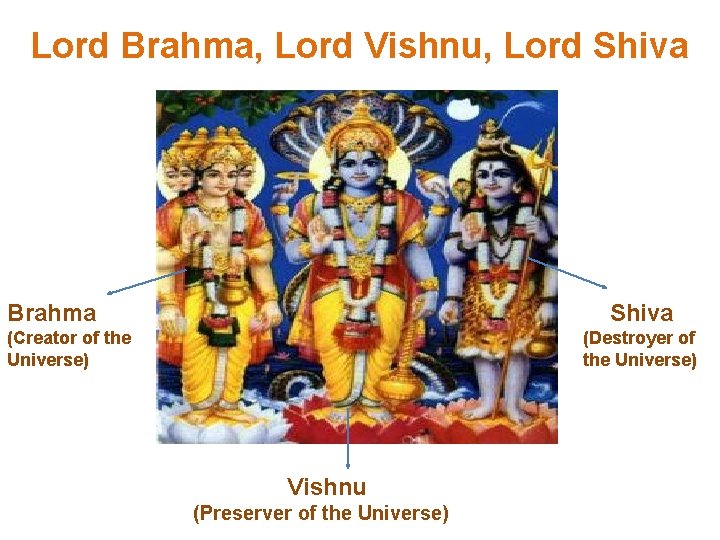 Lord Brahma, Lord Vishnu, Lord Shiva

Brahma
(Creator of the Universe)

Shiva
(Destroyer of the Universe)

Vishnu
(Preserver of the Universe)